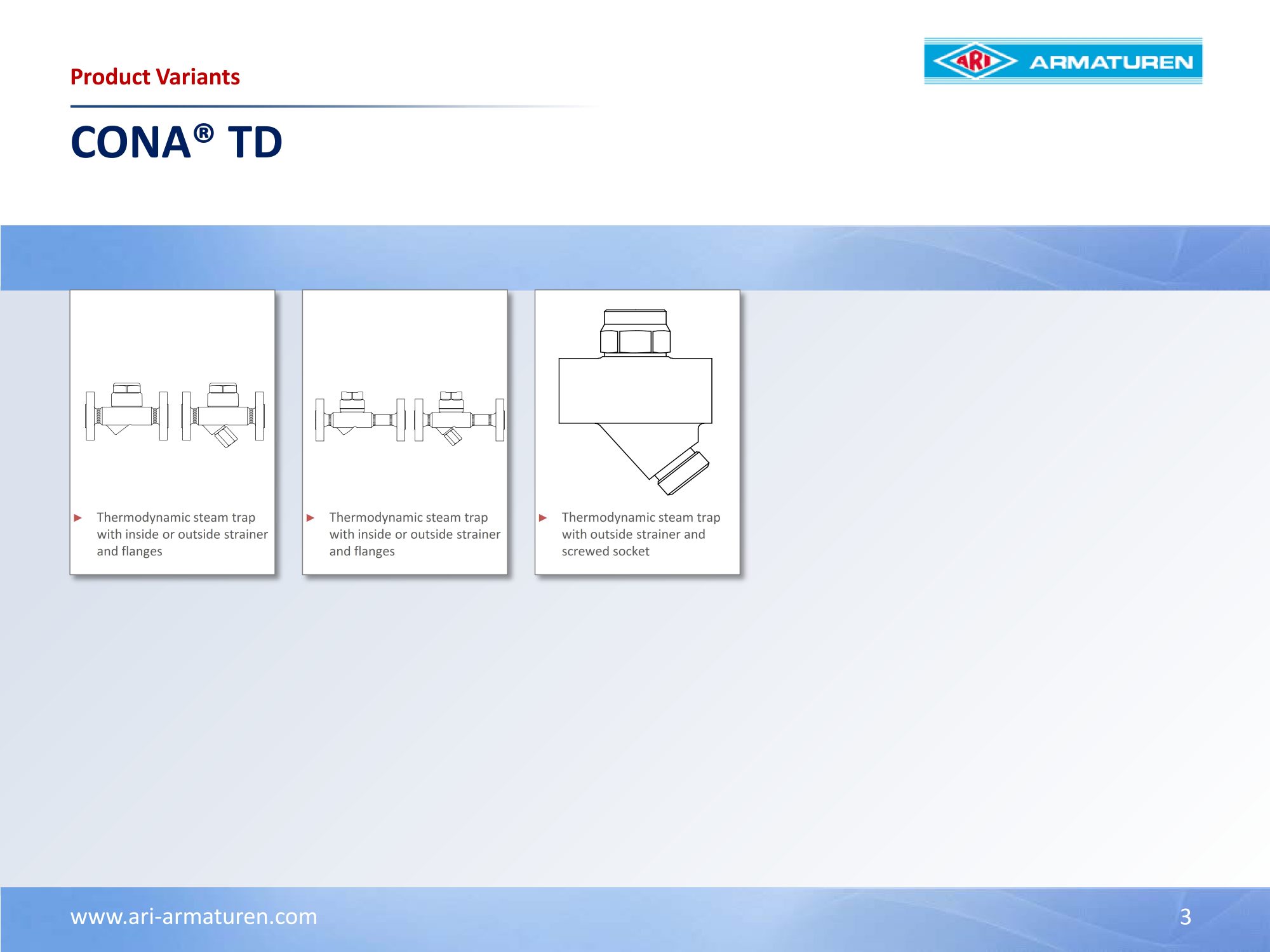 Product Variants

ARI ARMATUREN

CONA® TD

► Thermodynamic steam trap with inside or outside strainer and flanges

► Thermodynamic steam trap with inside or outside strainer and flanges

► Thermodynamic steam trap with outside strainer and screwed socket

www.ari-armaturen.com

3